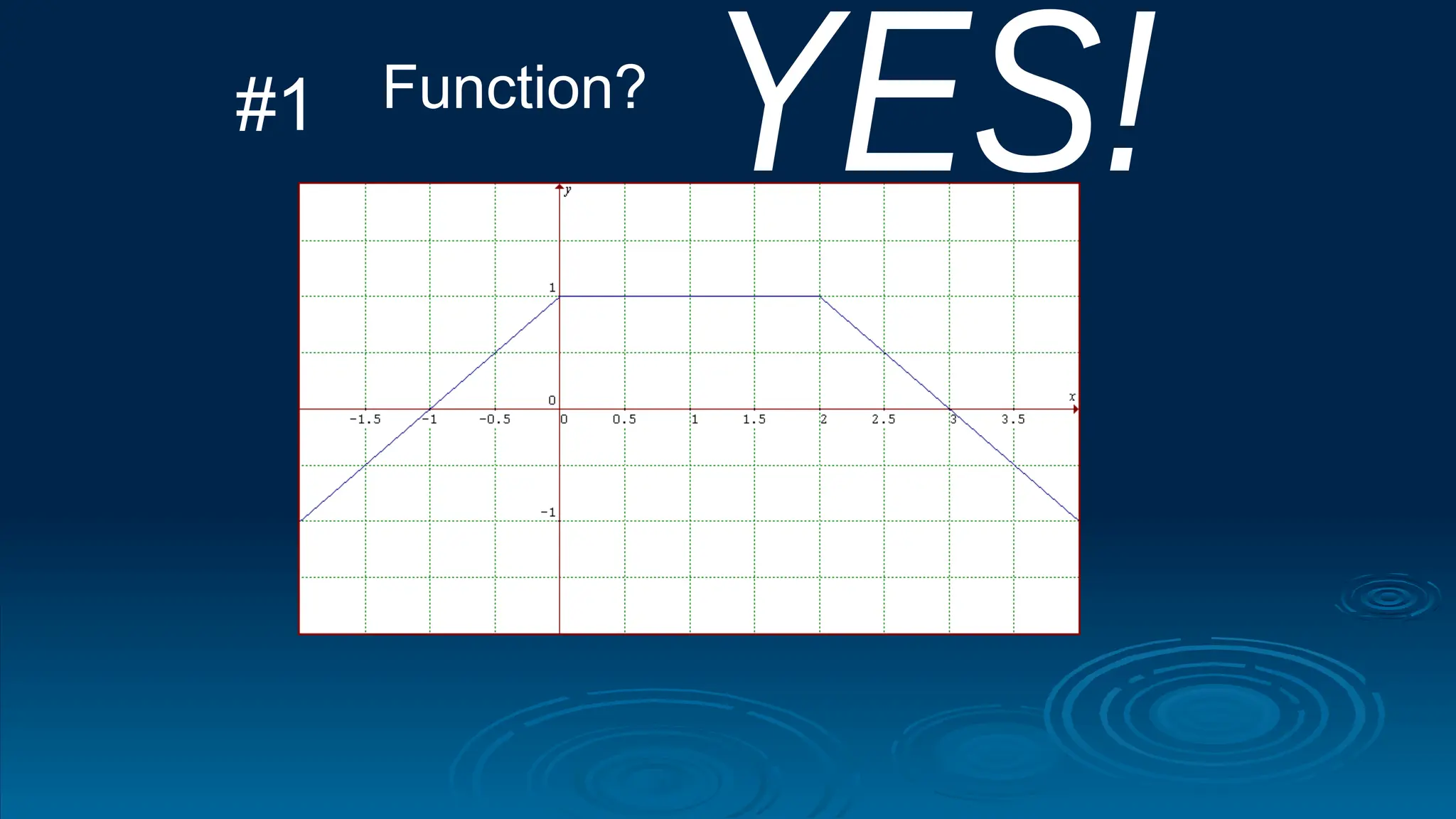 #1 Function? YES!

y

1

0

x

-1.5 -1 -0.5 0 0.5 1 1.5 2 2.5 3 3.5

-1